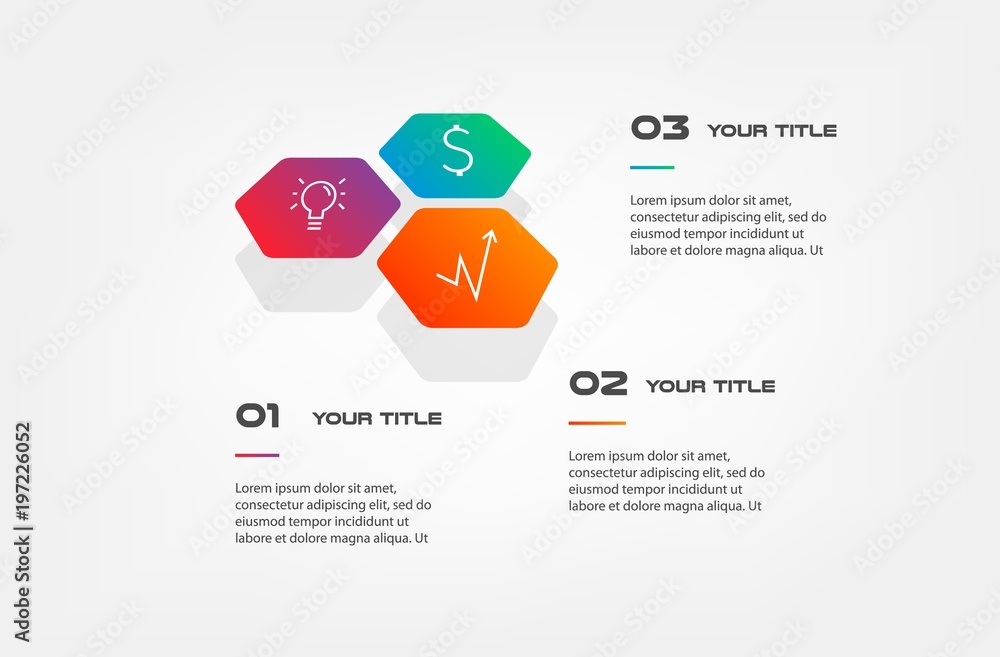 $

03 YOUR TITLE

Lorem ipsum dolor sit amet, consectetur adipiscing elit, sed do eiusmod tempor incididunt ut labore et dolore magna aliqua. Ut

02 YOUR TITLE

Lorem ipsum dolor sit amet, consectetur adipiscing elit, sed do eiusmod tempor incididunt ut labore et dolore magna aliqua. Ut

01 YOUR TITLE

Lorem ipsum dolor sit amet, consectetur adipiscing elit, sed do eiusmod tempor incididunt ut labore et dolore magna aliqua. Ut

Adobe Stock | #197226052